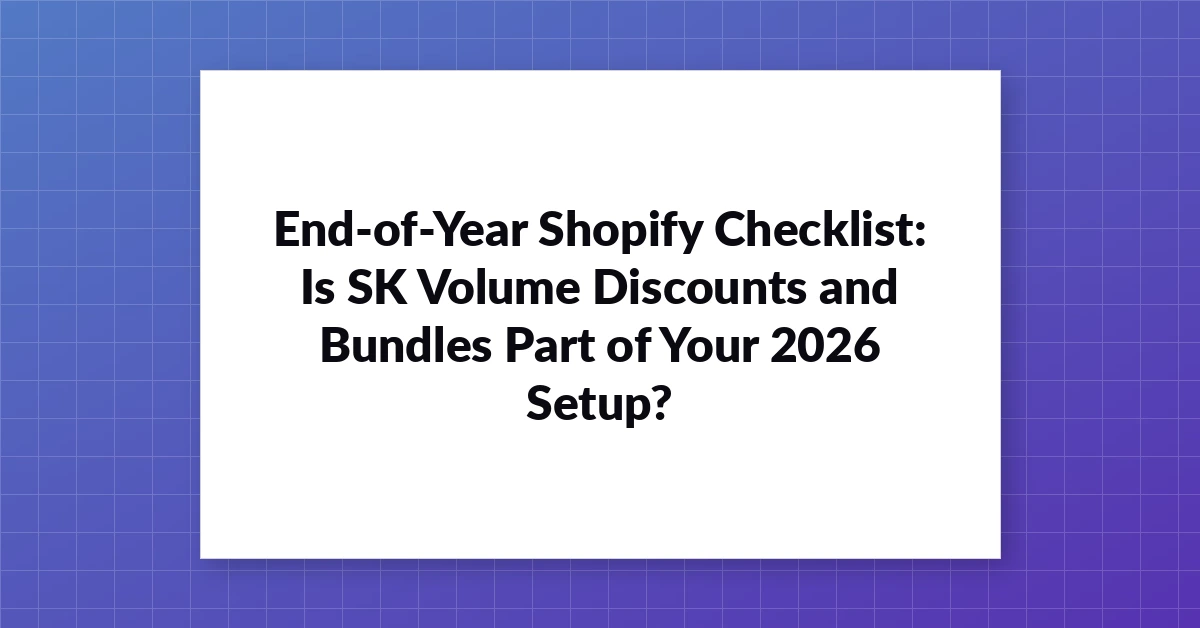 End-of-Year Shopify Checklist: Is SK Volume Discounts and Bundles Part of Your 2026 Setup?